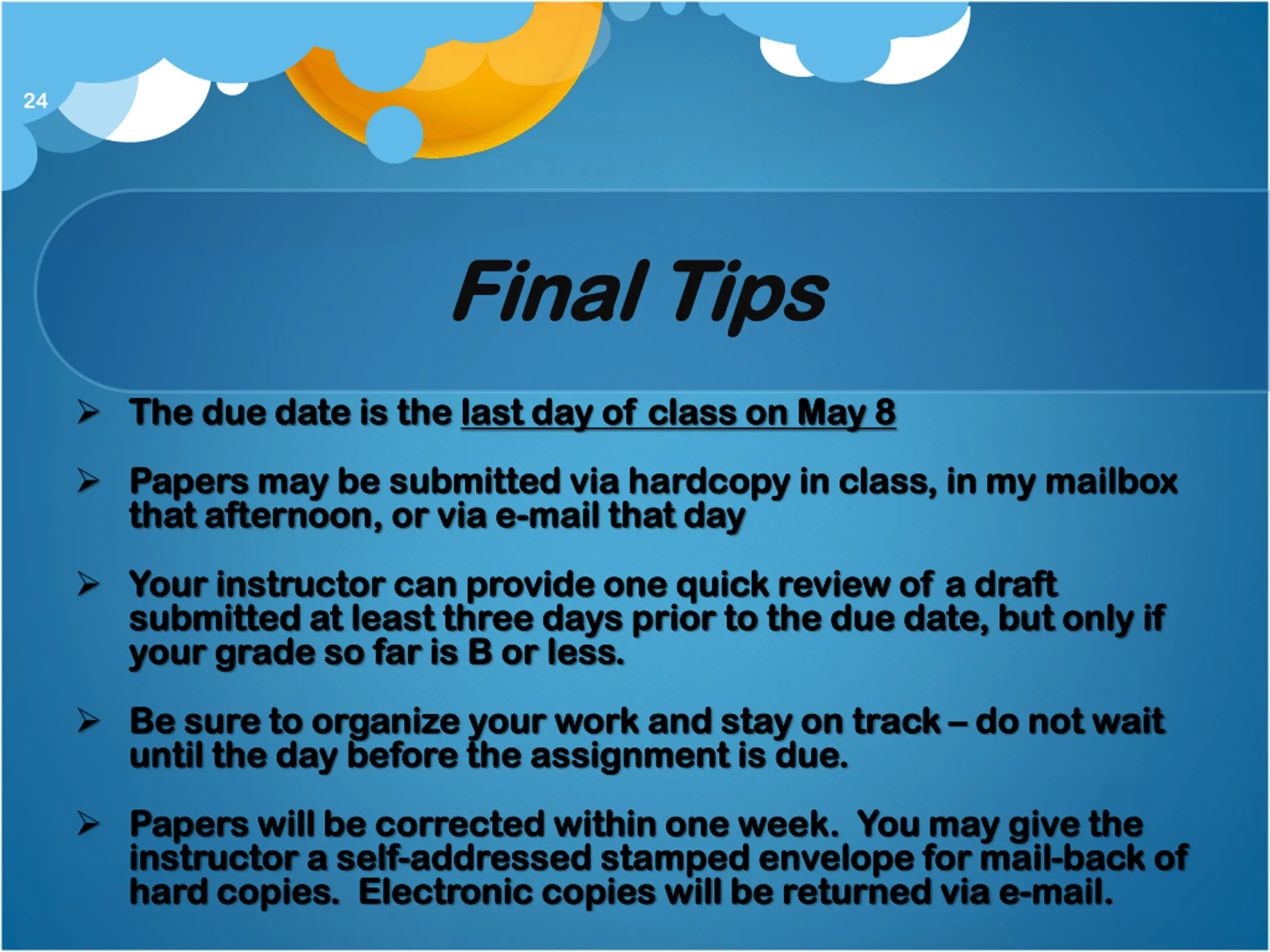 24

Final Tips

➢ The due date is the last day of class on May 8

➢ Papers may be submitted via hardcopy in class, in my mailbox that afternoon, or via e-mail that day

➢ Your instructor can provide one quick review of a draft submitted at least three days prior to the due date, but only if your grade so far is B or less.

➢ Be sure to organize your work and stay on track – do not wait until the day before the assignment is due.

➢ Papers will be corrected within one week. You may give the instructor a self-addressed stamped envelope for mail-back of hard copies. Electronic copies will be returned via e-mail.